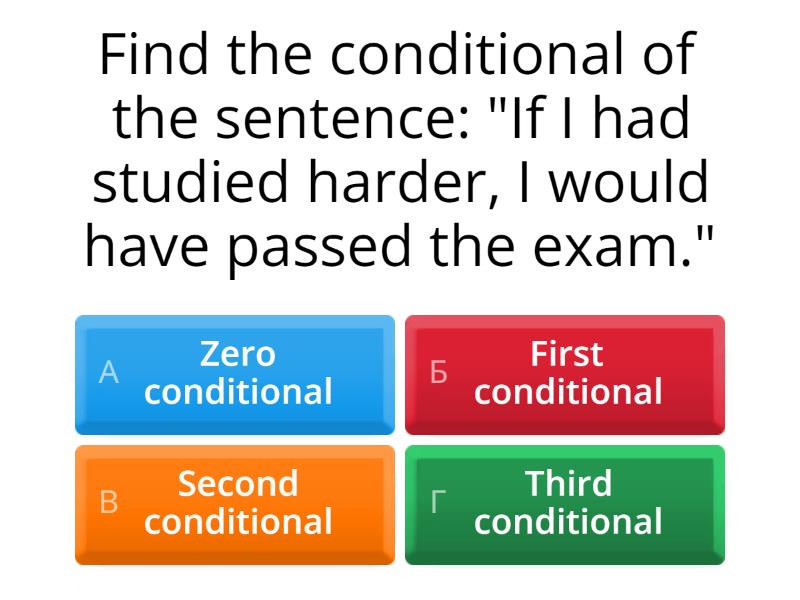 Find the conditional of the sentence: "If I had studied harder, I would have passed the exam."

А Zero conditional

Б First conditional

В Second conditional

Г Third conditional